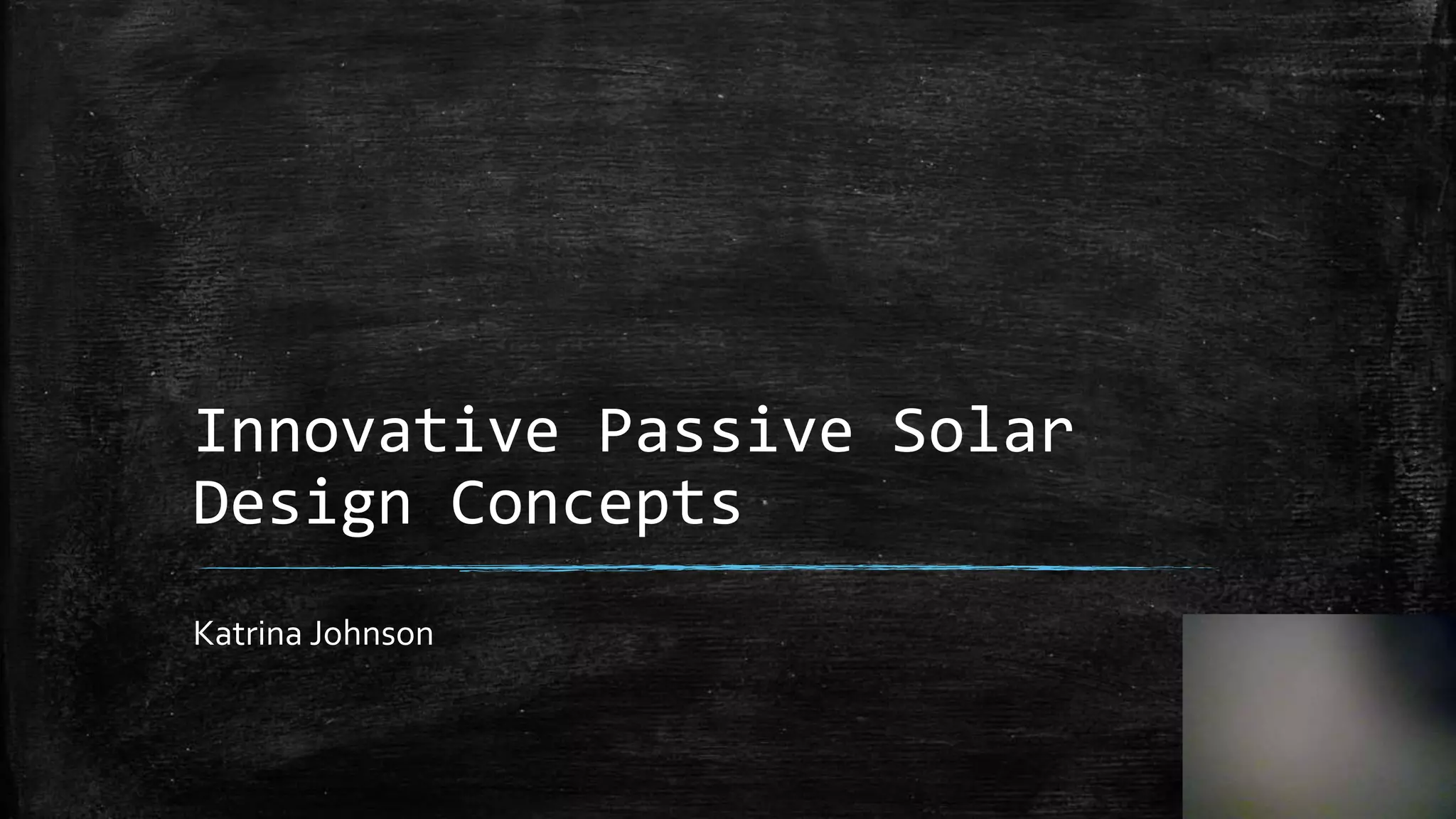 Innovative Passive Solar Design Concepts

Katrina Johnson